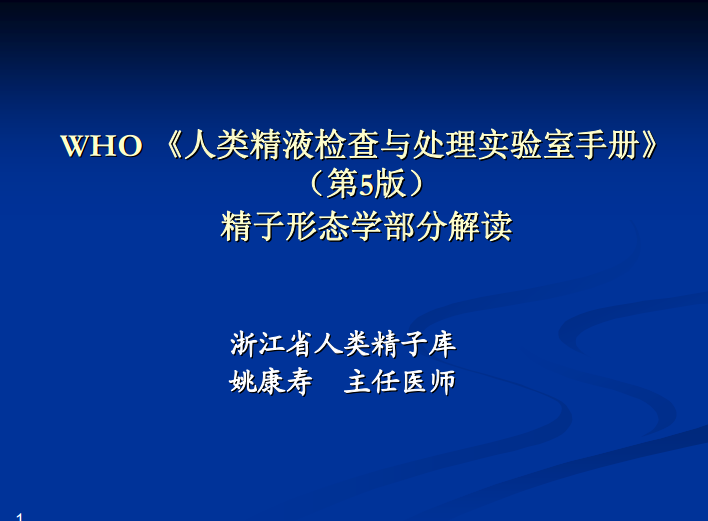 WHO 《人类精液检查与处理实验室手册》
（第5版）
精子形态学部分解读

浙江省人类精子库
姚康寿　主任医师

1